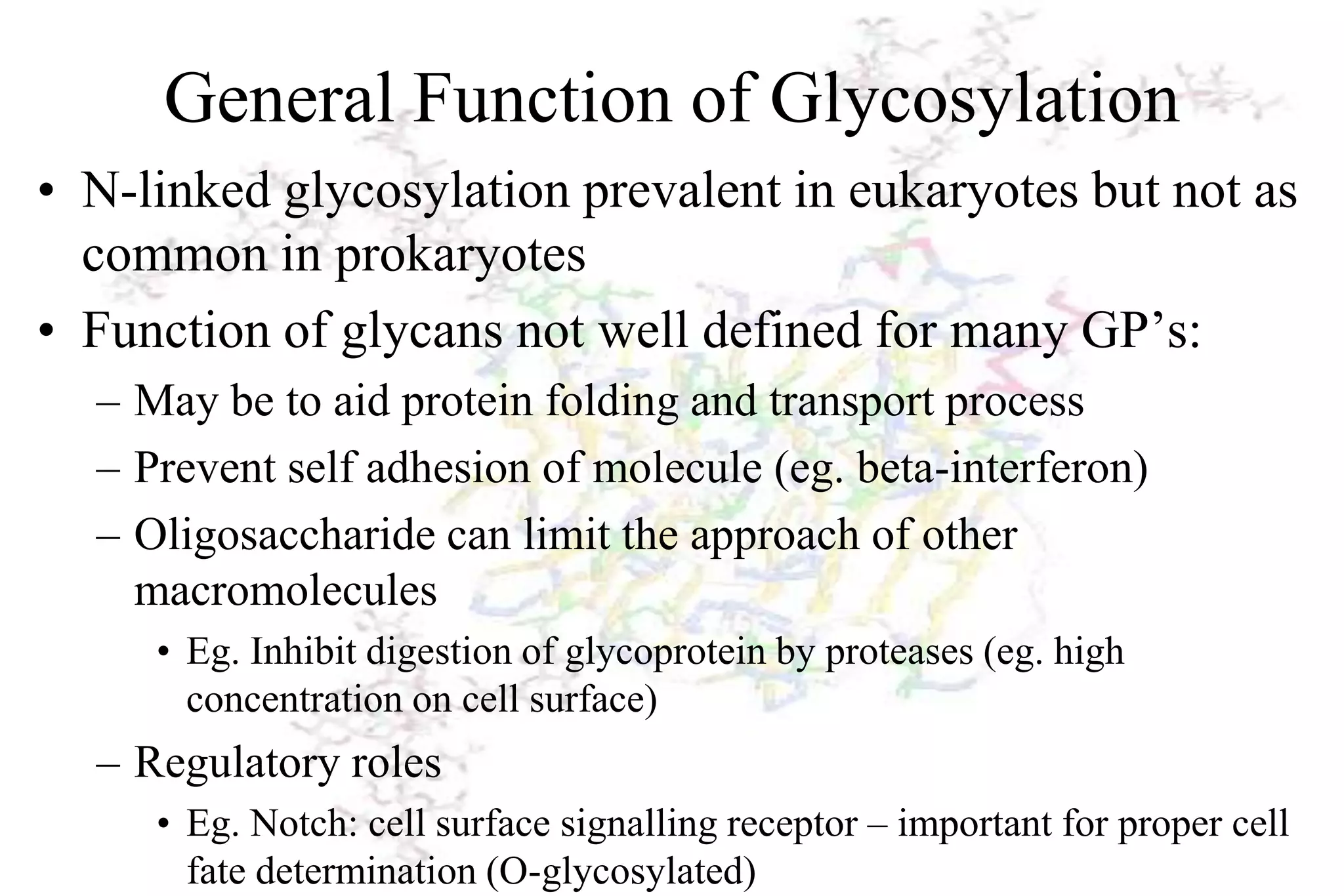 General Function of Glycosylation

• N-linked glycosylation prevalent in eukaryotes but not as common in prokaryotes

• Function of glycans not well defined for many GP’s:

– May be to aid protein folding and transport process

– Prevent self adhesion of molecule (eg. beta-interferon)

– Oligosaccharide can limit the approach of other macromolecules

• Eg. Inhibit digestion of glycoprotein by proteases (eg. high concentration on cell surface)

– Regulatory roles

• Eg. Notch: cell surface signalling receptor – important for proper cell fate determination (O-glycosylated)